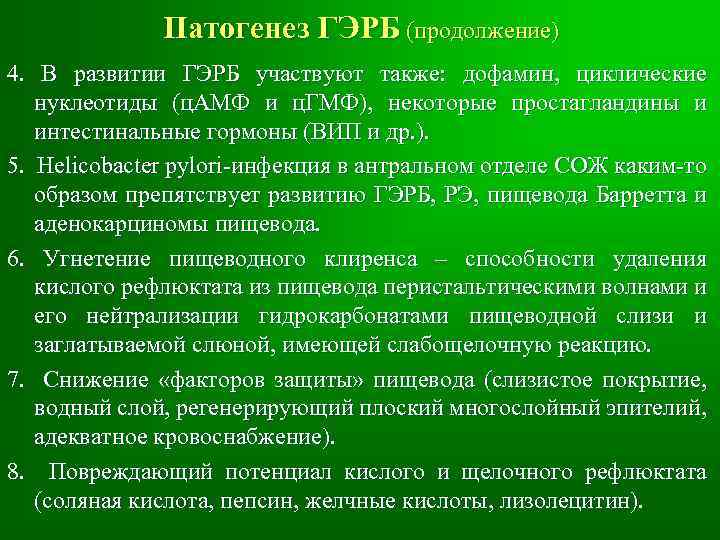 Патогенез ГЭРБ (продолжение)

4. В развитии ГЭРБ участвуют также: дофамин, циклические нуклеотиды (цАМФ и цГМФ), некоторые простагландины и интестинальные гормоны (ВИП и др.).

5. Helicobacter pylori-инфекция в антральном отделе СОЖ каким-то образом препятствует развитию ГЭРБ, РЭ, пищевода Барретта и аденокарциномы пищевода.

6. Угнетение пищеводного клиренса – способности удаления кислого рефлюктата из пищевода перистальтическими волнами и его нейтрализации гидрокарбонатами пищеводной слизи и заглатываемой слюной, имеющей слабощелочную реакцию.

7. Снижение «факторов защиты» пищевода (слизистое покрытие, водный слой, регенерирующий плоский многослойный эпителий, адекватное кровоснабжение).

8. Повреждающий потенциал кислого и щелочного рефлюктата (соляная кислота, пепсин, желчные кислоты, лизолецитин).